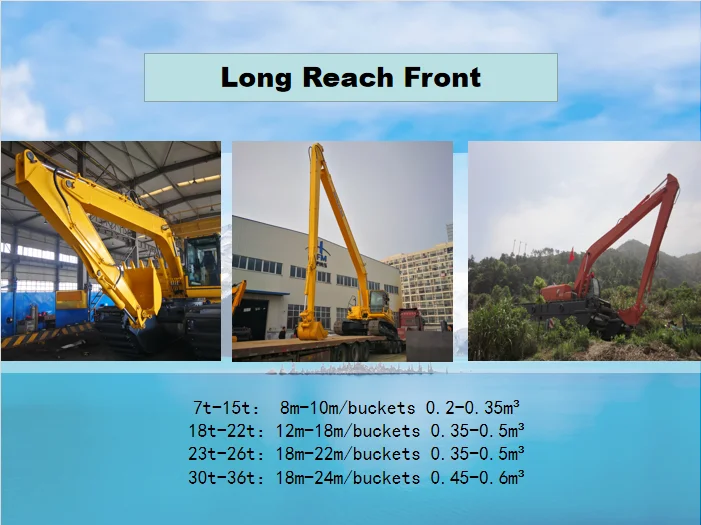 Long Reach Front

7t-15t: 8m-10m/buckets 0.2-0.35m³
18t-22t: 12m-18m/buckets 0.35-0.5m³
23t-26t: 18m-22m/buckets 0.35-0.5m³
30t-36t: 18m-24m/buckets 0.45-0.6m³